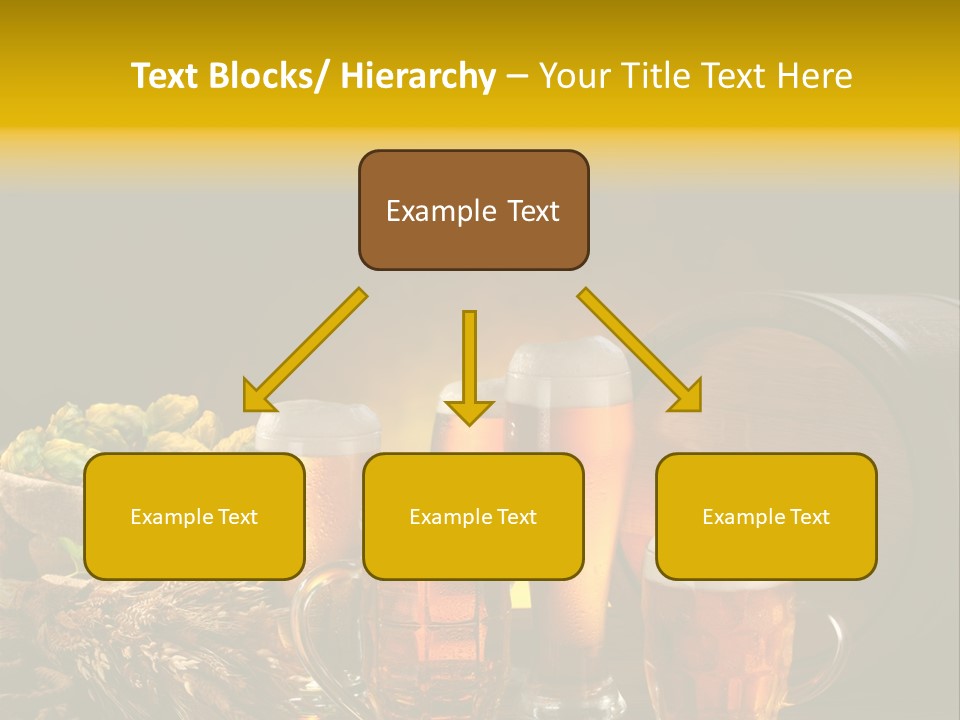 Text Blocks/ Hierarchy – Your Title Text Here

Example Text

Example Text

Example Text

Example Text